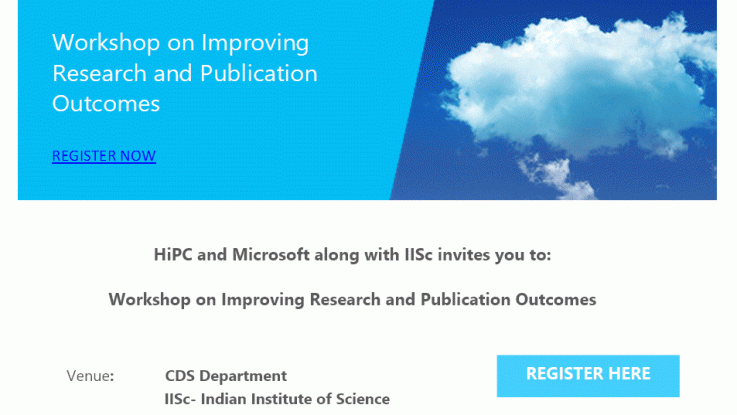 Workshop on Improving Research and Publication Outcomes

REGISTER NOW

HiPC and Microsoft along with IISc invites you to:

Workshop on Improving Research and Publication Outcomes

Venue: CDS Department
IISc- Indian Institute of Science

REGISTER HERE